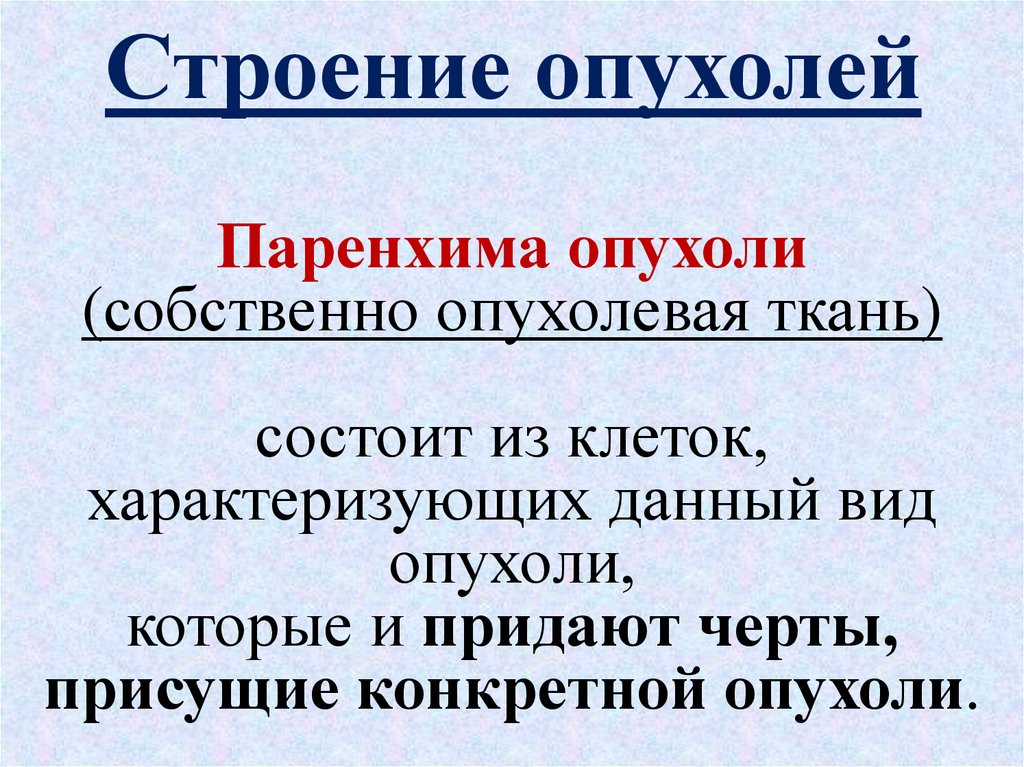 Строение опухолей

Паренхима опухоли
(собственно опухолевая ткань)

состоит из клеток, характеризующих данный вид опухоли,
которые и придают черты, присущие конкретной опухоли.